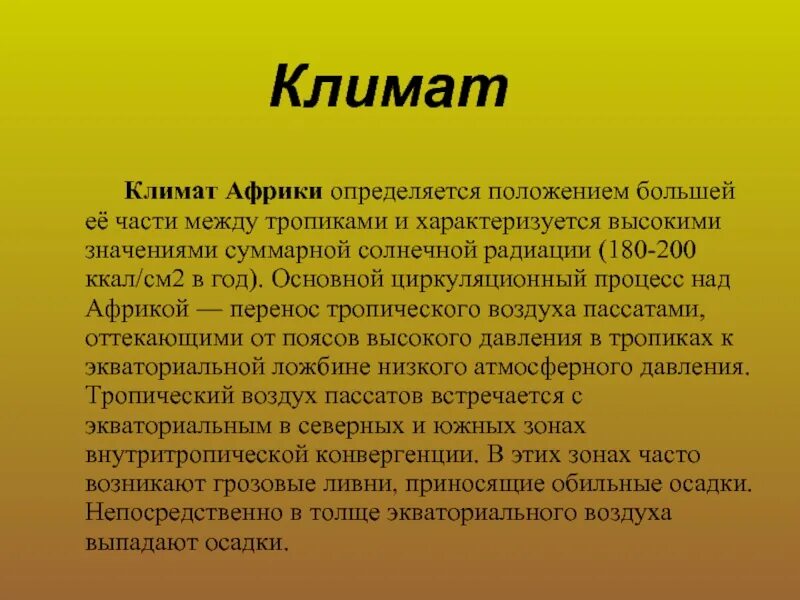 Климат

Климат Африки определяется положением большей её части между тропиками и характеризуется высокими значениями суммарной солнечной радиации (180-200 ккал/см2 в год). Основной циркуляционный процесс над Африкой — перенос тропического воздуха пассатами, оттекающими от поясов высокого давления в тропиках к экваториальной ложбине низкого атмосферного давления. Тропический воздух пассатов встречается с экваториальным в северных и южных зонах внутритропической конвергенции. В этих зонах часто возникают грозовые ливни, приносящие обильные осадки. Непосредственно в толще экваториального воздуха выпадают осадки.